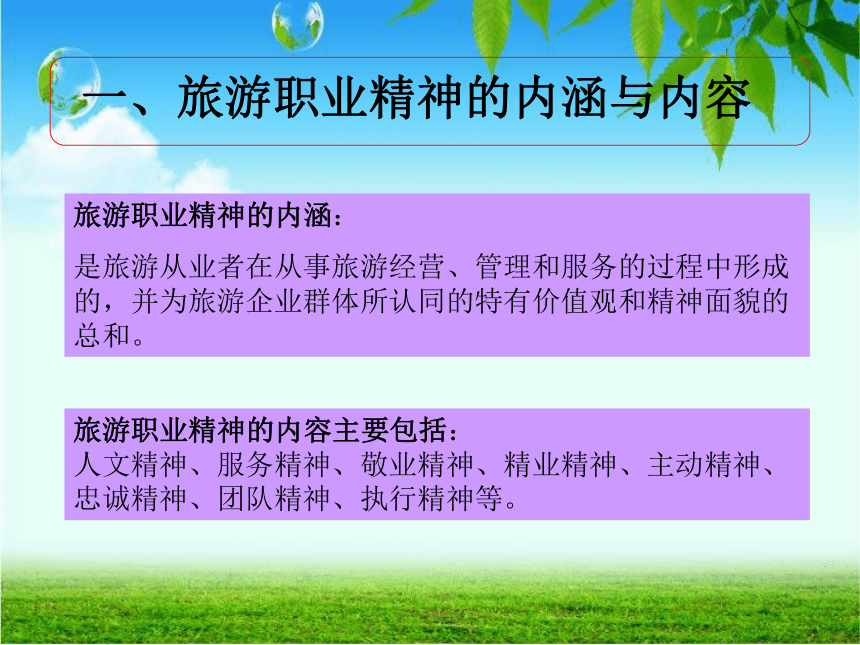 一、旅游职业精神的内涵与内容

旅游职业精神的内涵：

是旅游从业者在从事旅游经营、管理和服务的过程中形成的，并为旅游企业群体所认同的特有价值观和精神面貌的总和。

旅游职业精神的内容主要包括：
人文精神、服务精神、敬业精神、精业精神、主动精神、忠诚精神、团队精神、执行精神等。